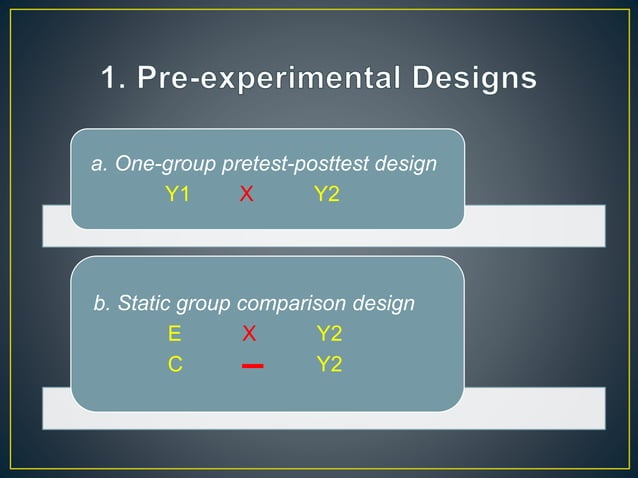 1. Pre-experimental Designs

a. One-group pretest-posttest design

Y1 X Y2

b. Static group comparison design

E X Y2

C – Y2